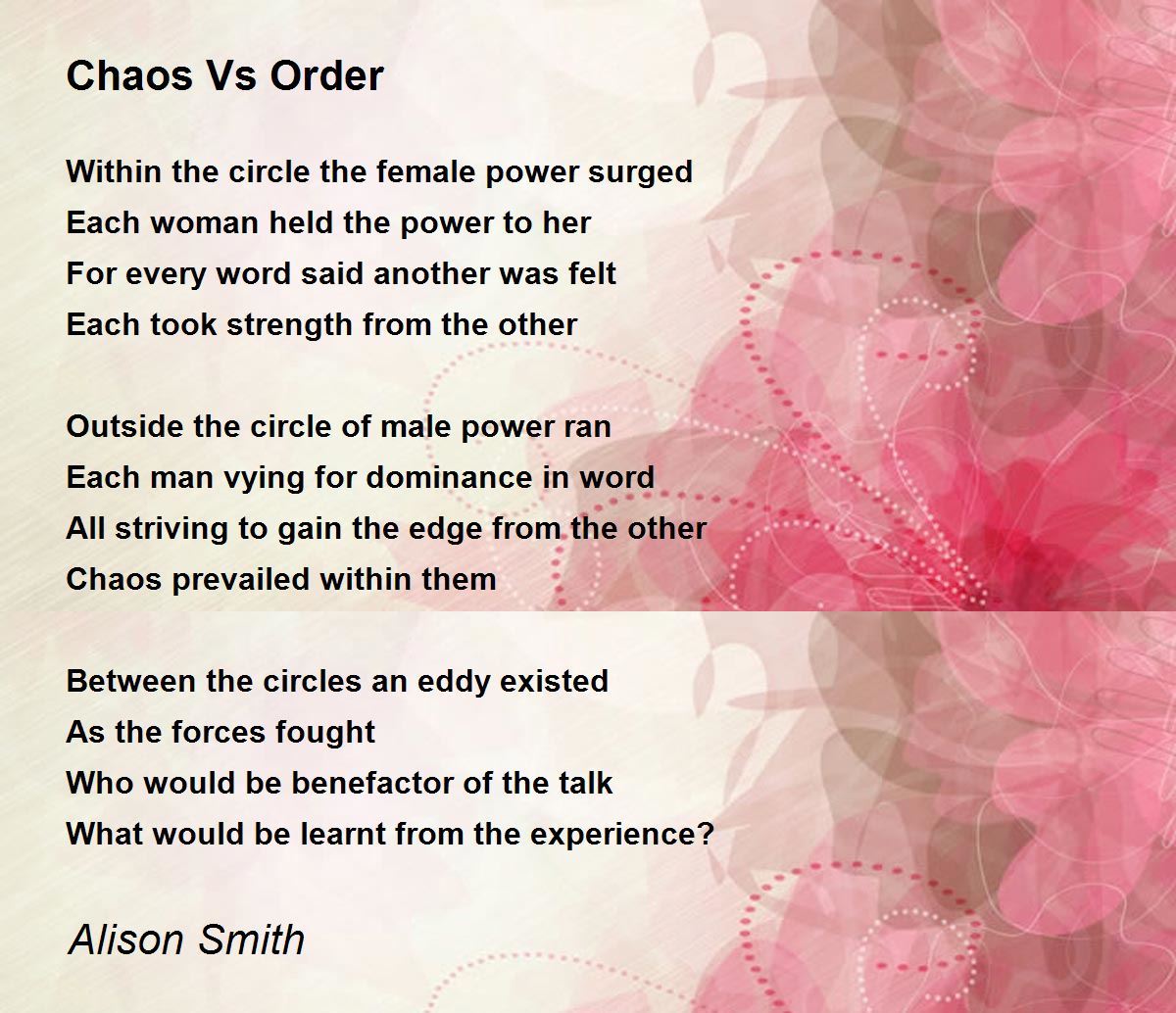 Chaos Vs Order

Within the circle the female power surged
Each woman held the power to her
For every word said another was felt
Each took strength from the other

Outside the circle of male power ran
Each man vying for dominance in word
All striving to gain the edge from the other
Chaos prevailed within them

Between the circles an eddy existed
As the forces fought
Who would be benefactor of the talk
What would be learnt from the experience?

Alison Smith